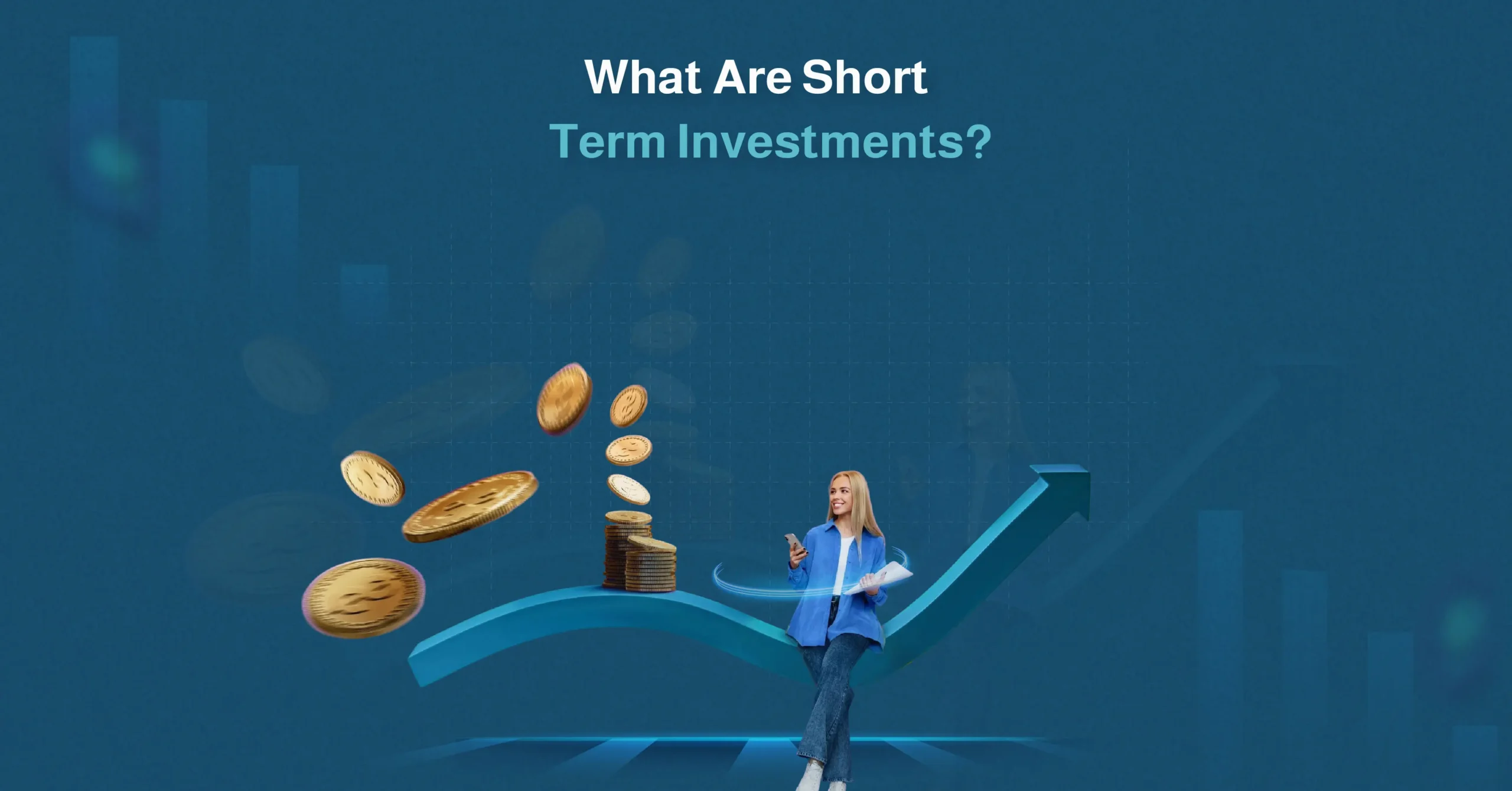 What Are Short
Term Investments?